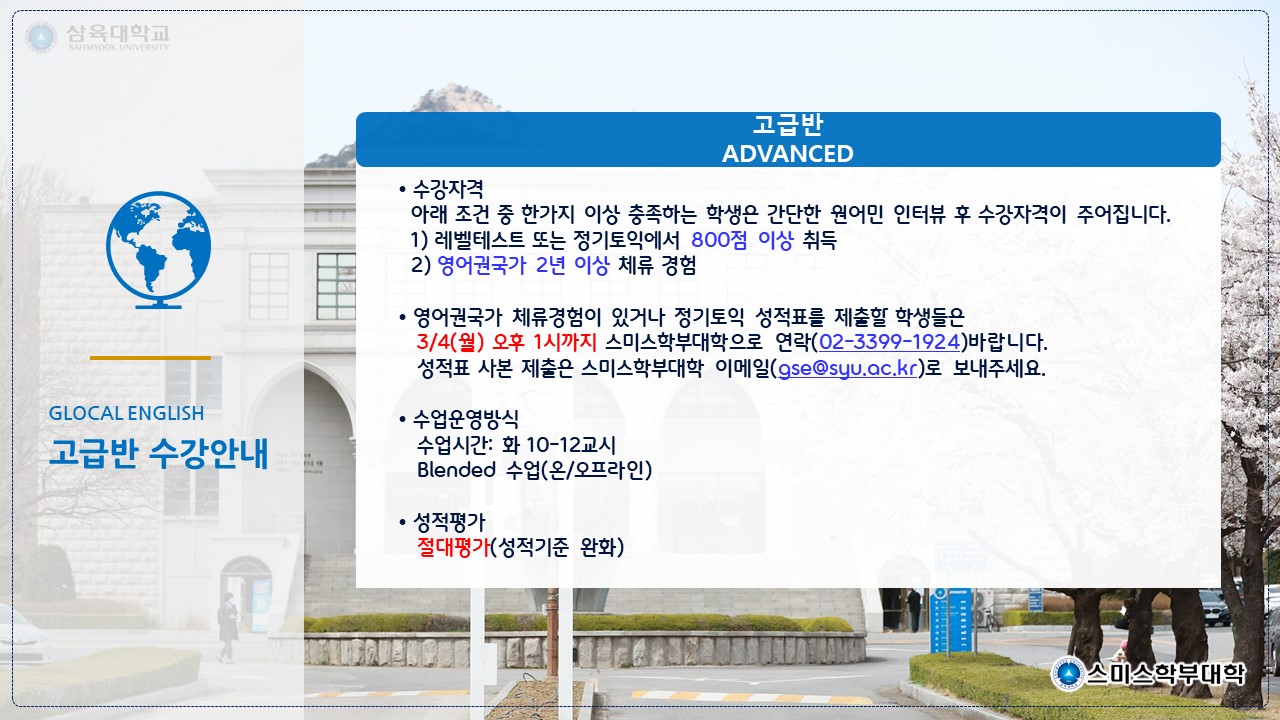 삼육대학교
SAHMYOOK UNIVERSITY

GLOCAL ENGLISH
고급반 수강안내

고급반
ADVANCED

• 수강자격
아래 조건 중 한가지 이상 충족하는 학생은 간단한 원어민 인터뷰 후 수강자격이 주어집니다.
1) 레벨테스트 또는 정기토익에서 800점 이상 취득
2) 영어권국가 2년 이상 체류 경험

• 영어권국가 체류경험이 있거나 정기토익 성적표를 제출할 학생들은
3/4(월) 오후 1시까지 스미스학부대학으로 연락(02-3399-1924)바랍니다.
성적표 사본 제출은 스미스학부대학 이메일(gse@syu.ac.kr)로 보내주세요.

• 수업운영방식
수업시간: 화 10-12교시
Blended 수업(온/오프라인)

• 성적평가
절대평가(성적기준 완화)

스미스학부대학